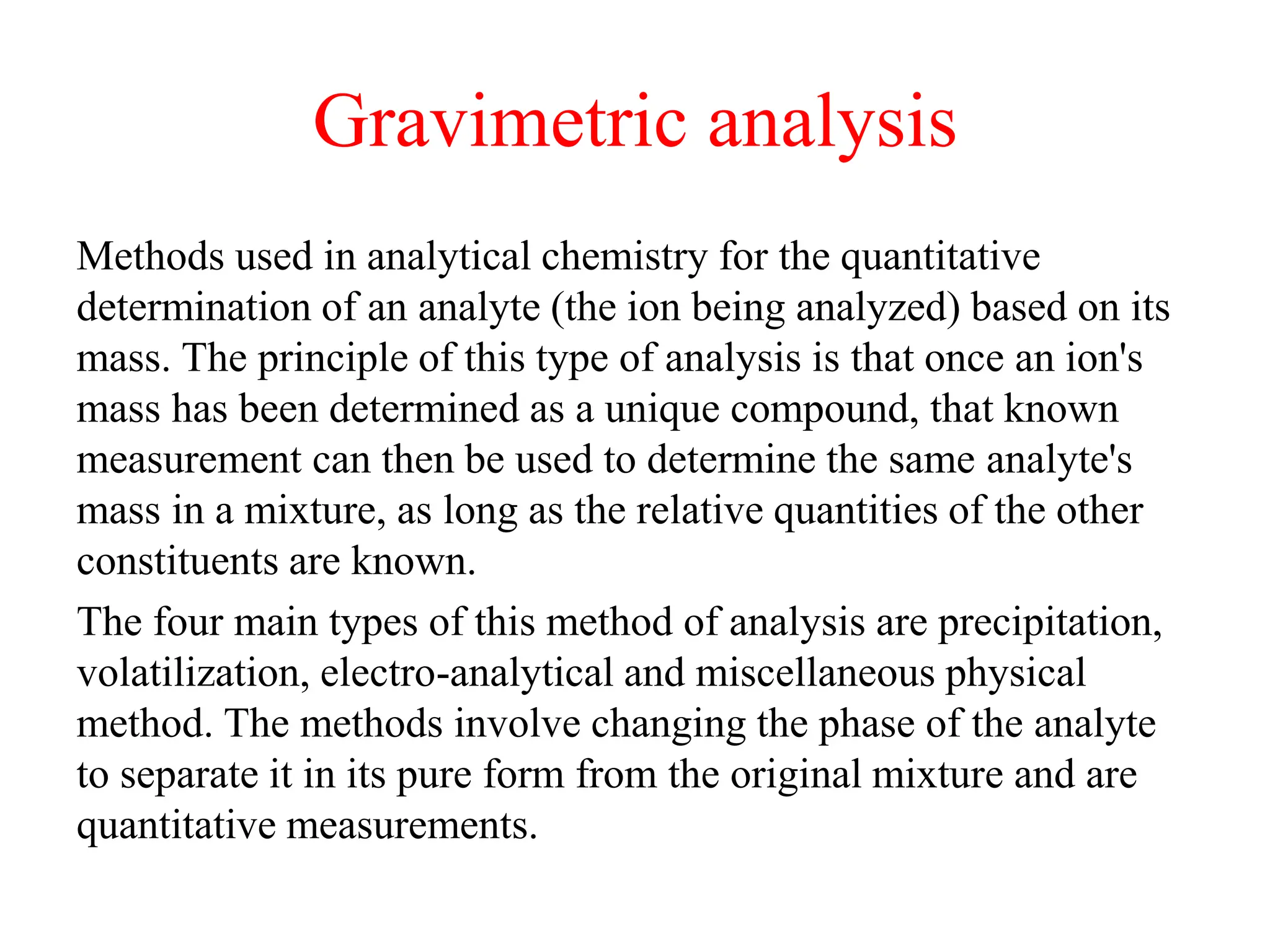 Gravimetric analysis

Methods used in analytical chemistry for the quantitative determination of an analyte (the ion being analyzed) based on its mass. The principle of this type of analysis is that once an ion's mass has been determined as a unique compound, that known measurement can then be used to determine the same analyte's mass in a mixture, as long as the relative quantities of the other constituents are known.

The four main types of this method of analysis are precipitation, volatilization, electro-analytical and miscellaneous physical method. The methods involve changing the phase of the analyte to separate it in its pure form from the original mixture and are quantitative measurements.